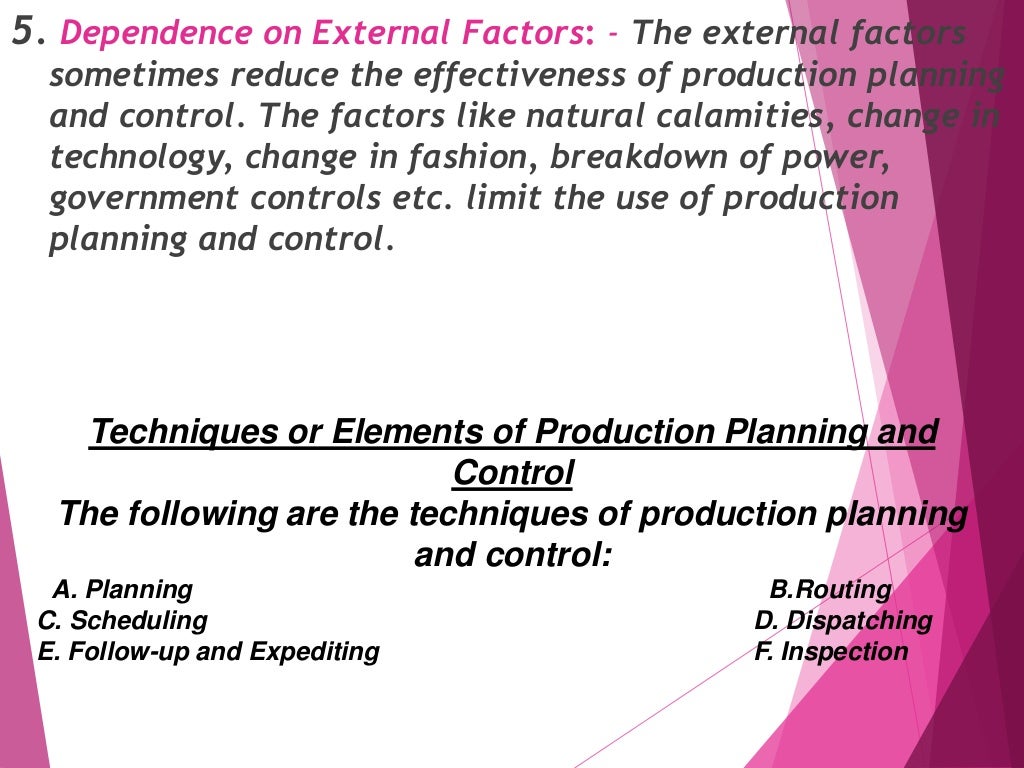 5. Dependence on External Factors: - The external factors sometimes reduce the effectiveness of production planning and control. The factors like natural calamities, change in technology, change in fashion, breakdown of power, government controls etc. limit the use of production planning and control.

Techniques or Elements of Production Planning and Control
The following are the techniques of production planning and control:

A. Planning
B.Routing
C. Scheduling
D. Dispatching
E. Follow-up and Expediting
F. Inspection